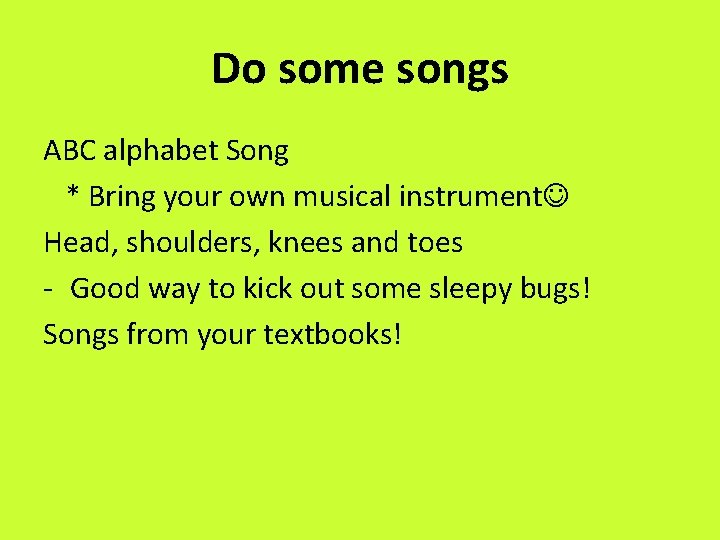 Do some songs

ABC alphabet Song

* Bring your own musical instrument☺

Head, shoulders, knees and toes

- Good way to kick out some sleepy bugs!

Songs from your textbooks!